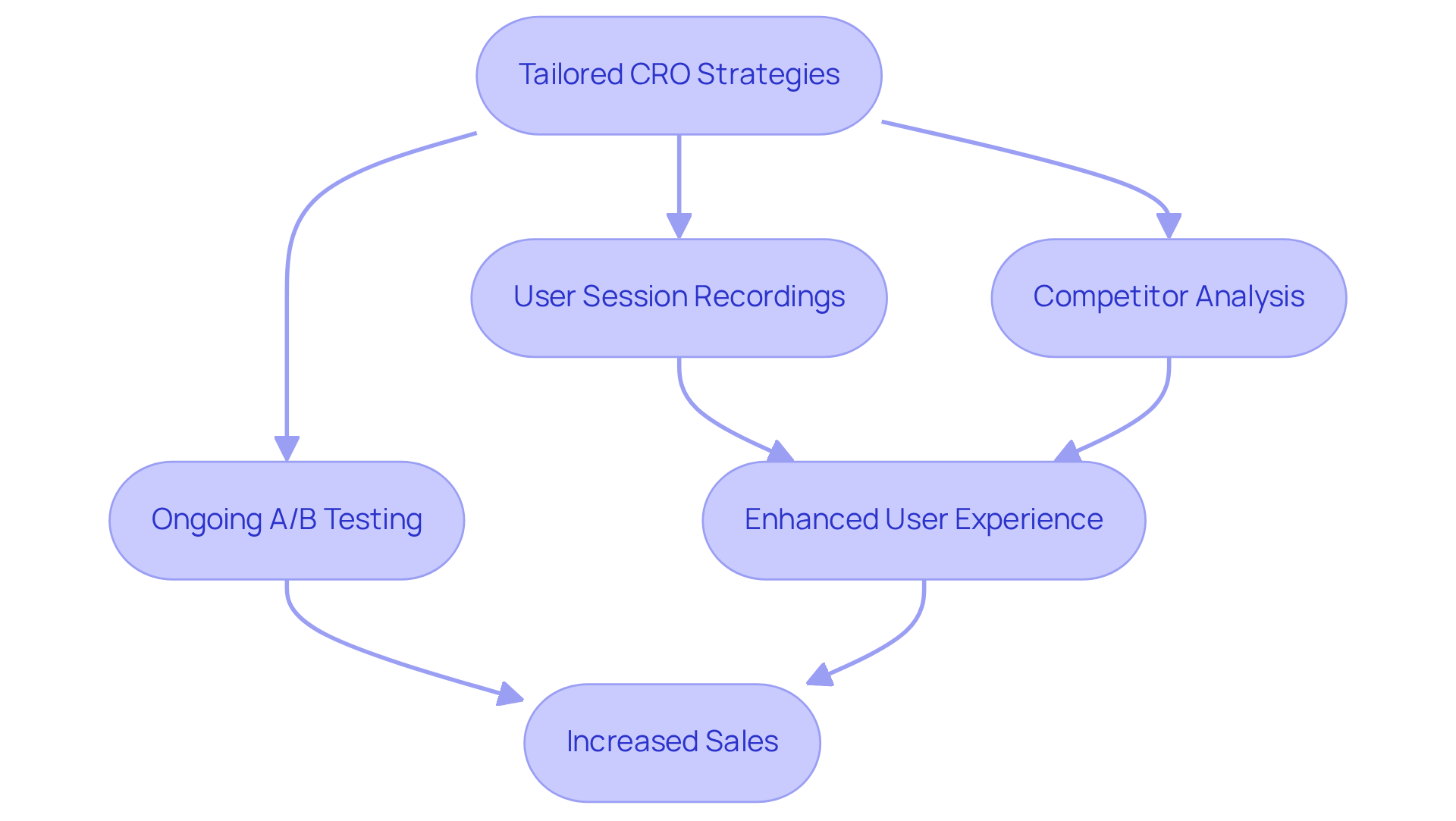 Tailored CRO Strategies

User Session Recordings

Competitor Analysis

Ongoing A/B Testing

Enhanced User Experience

Increased Sales